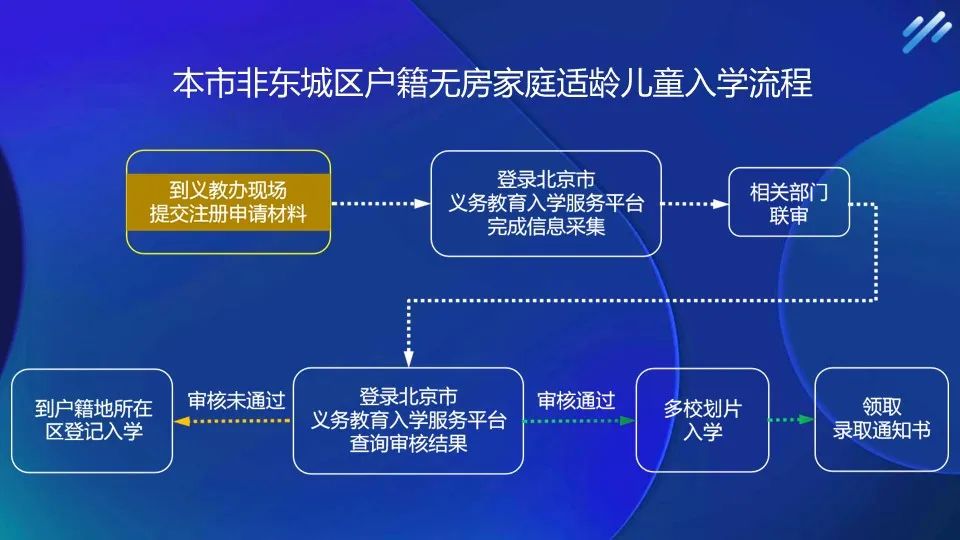 本市非东城区户籍无房家庭适龄儿童入学流程

到义教办现场
提交注册申请材料

登录北京市
义务教育入学服务平台
完成信息采集

相关部门
联审

登录北京市
义务教育入学服务平台
查询审核结果

审核未通过

到户籍地所在
区登记入学

审核通过

多校划片
入学

领取
录取通知书